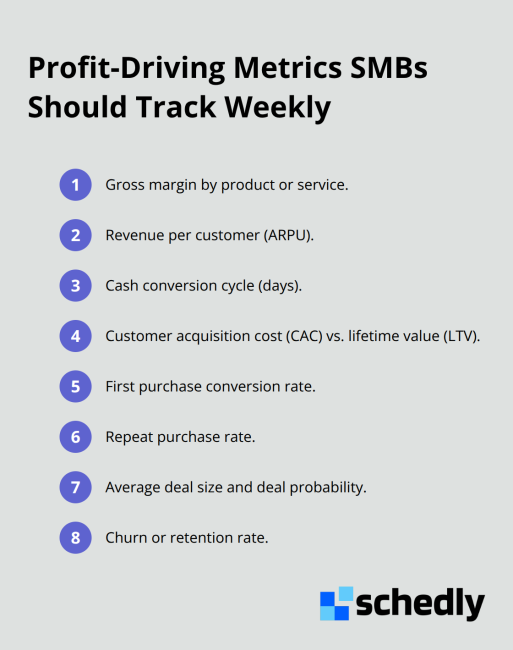 Profit-Driving Metrics SMBs Should Track Weekly

1 Gross margin by product or service.

2 Revenue per customer (ARPU).

3 Cash conversion cycle (days).

4 Customer acquisition cost (CAC) vs. lifetime value (LTV).

5 First purchase conversion rate.

6 Repeat purchase rate.

7 Average deal size and deal probability.

8 Churn or retention rate.

schedly